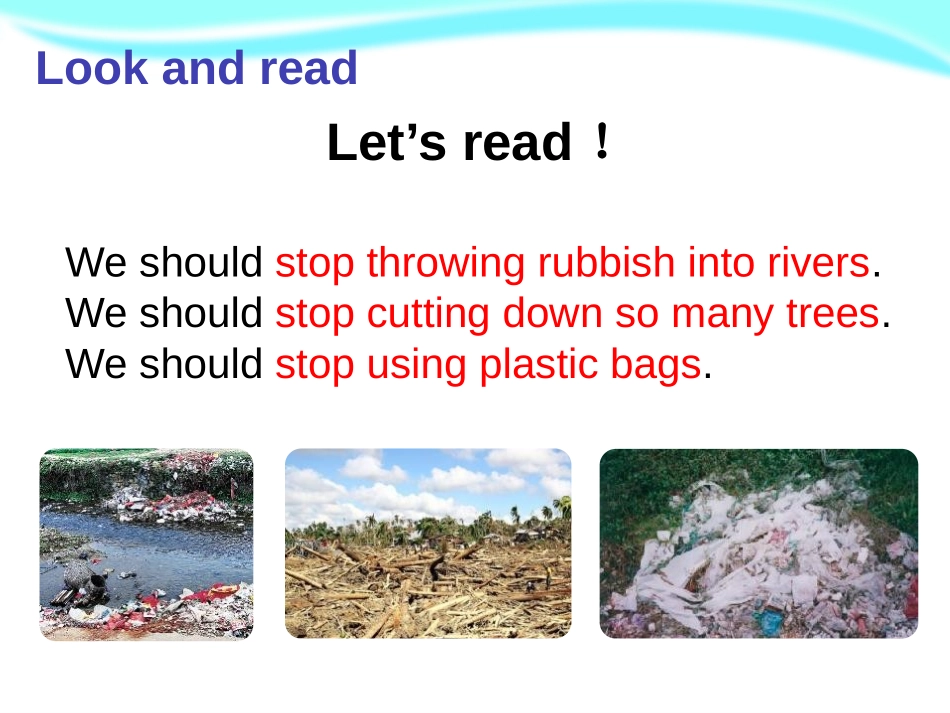 Look and read

Let’s read！

We should stop throwing rubbish into rivers.
We should stop cutting down so many trees.
We should stop using plastic bags.